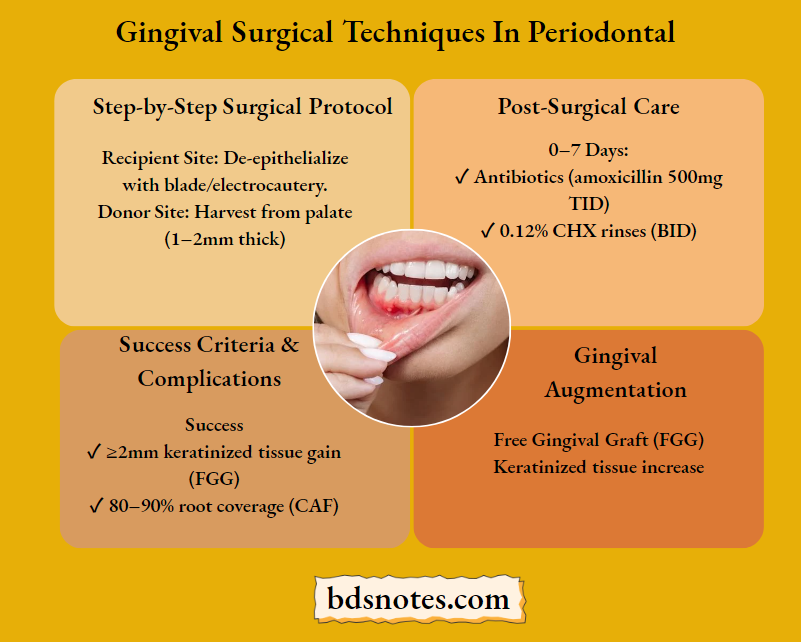 Gingival Surgical Techniques In Periodontal

Step-by-Step Surgical Protocol

Recipient Site: De-epithelialize with blade/electrocautery.
Donor Site: Harvest from palate (1–2mm thick)

Post-Surgical Care

0–7 Days:
✓ Antibiotics (amoxicillin 500mg TID)
✓ 0.12% CHX rinses (BID)

Success Criteria & Complications

Success
✓ ≥2mm keratinized tissue gain (FGG)
✓ 80–90% root coverage (CAF)

Gingival Augmentation

Free Gingival Graft (FGG)
Keratinized tissue increase

bdsnotes.com